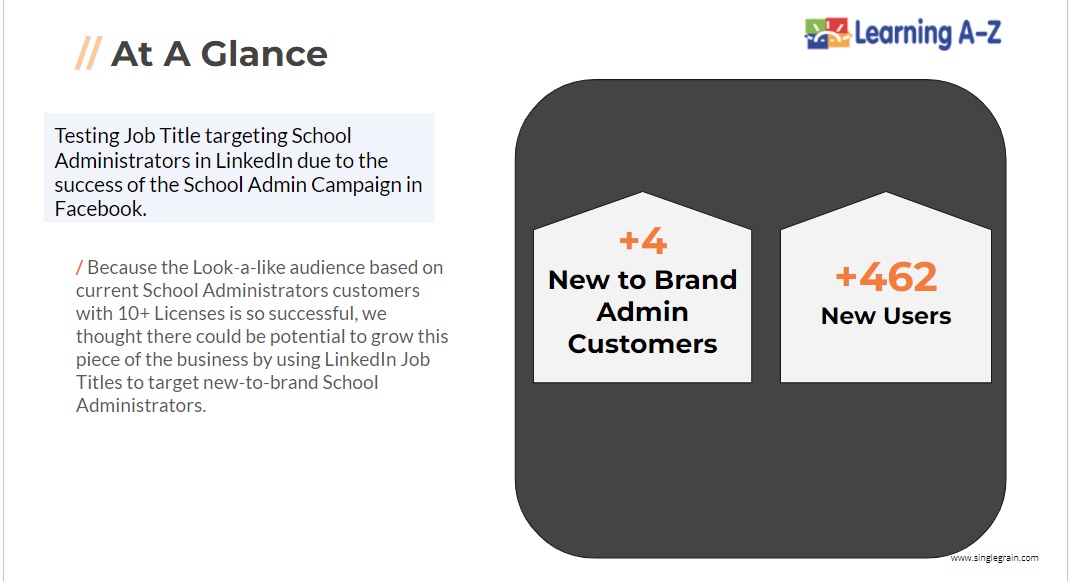 // At A Glance

Learning A-Z

Testing Job Title targeting School Administrators in LinkedIn due to the success of the School Admin Campaign in Facebook.

/ Because the Look-a-like audience based on current School Administrators customers with 10+ Licenses is so successful, we thought there could be potential to grow this piece of the business by using LinkedIn Job Titles to target new-to-brand School Administrators.

+4
New to Brand Admin Customers

+462
New Users

www.singlegrain.com